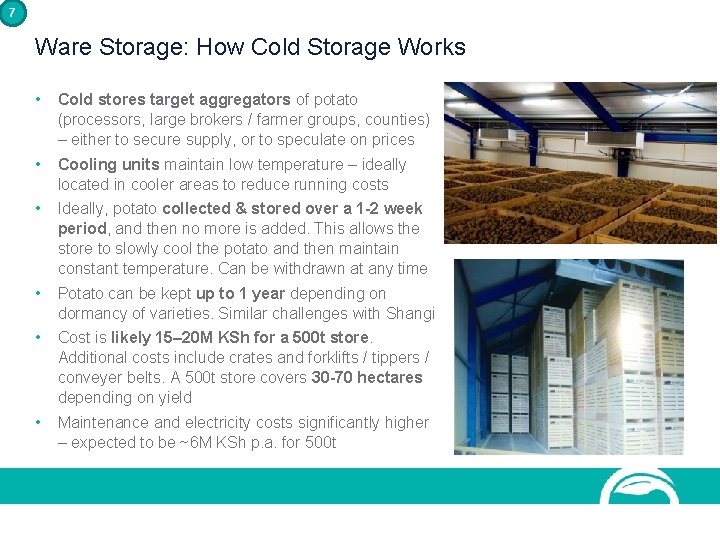 7

Ware Storage: How Cold Storage Works

• Cold stores target aggregators of potato (processors, large brokers / farmer groups, counties) – either to secure supply, or to speculate on prices

• Cooling units maintain low temperature – ideally located in cooler areas to reduce running costs

• Ideally, potato collected & stored over a 1-2 week period, and then no more is added. This allows the store to slowly cool the potato and then maintain constant temperature. Can be withdrawn at any time

• Potato can be kept up to 1 year depending on dormancy of varieties. Similar challenges with Shangi

• Cost is likely 15–20M KSh for a 500t store. Additional costs include crates and forklifts / tippers / conveyer belts. A 500t store covers 30-70 hectares depending on yield

• Maintenance and electricity costs significantly higher – expected to be ~6M KSh p.a. for 500t